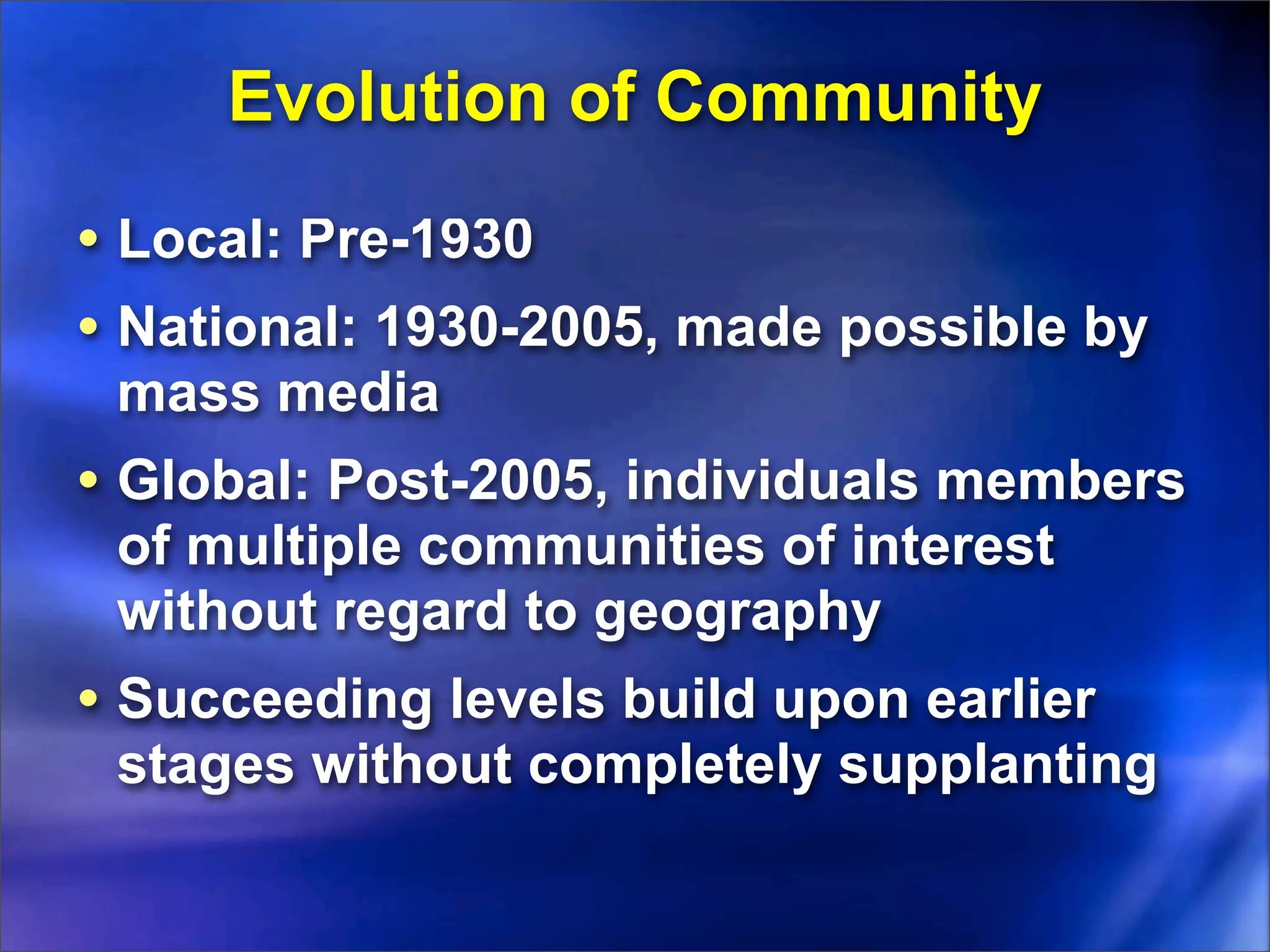 Evolution of Community

• Local: Pre-1930

• National: 1930-2005, made possible by mass media

• Global: Post-2005, individuals members of multiple communities of interest without regard to geography

• Succeeding levels build upon earlier stages without completely supplanting